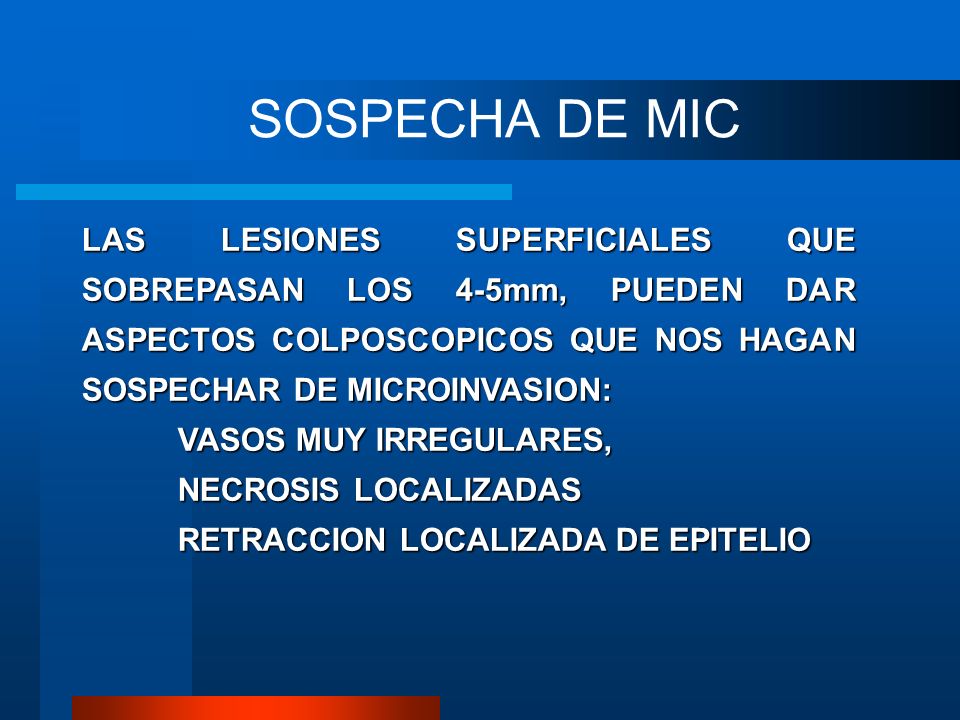 SOSPECHA DE MIC

LAS LESIONES SUPERFICIALES QUE SOBREPASAN LOS 4-5mm, PUEDEN DAR ASPECTOS COLPOSCOPICOS QUE NOS HAGAN SOSPECHAR DE MICROINVASION:

VASOS MUY IRREGULARES,

NECROSIS LOCALIZADAS

RETRACCION LOCALIZADA DE EPITELIO